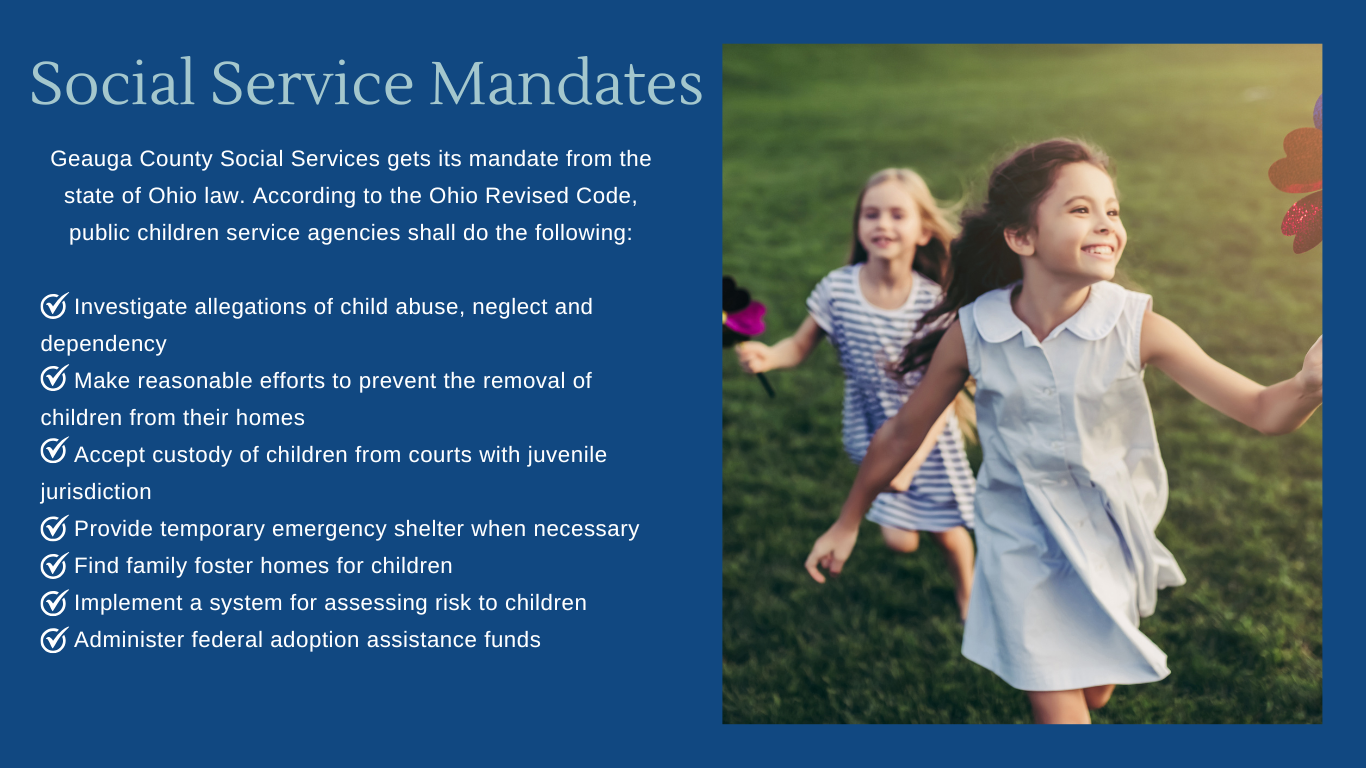 Social Service Mandates

Geauga County Social Services gets its mandate from the state of Ohio law. According to the Ohio Revised Code, public children service agencies shall do the following:

Investigate allegations of child abuse, neglect and dependency
Make reasonable efforts to prevent the removal of children from their homes
Accept custody of children from courts with juvenile jurisdiction
Provide temporary emergency shelter when necessary
Find family foster homes for children
Implement a system for assessing risk to children
Administer federal adoption assistance funds